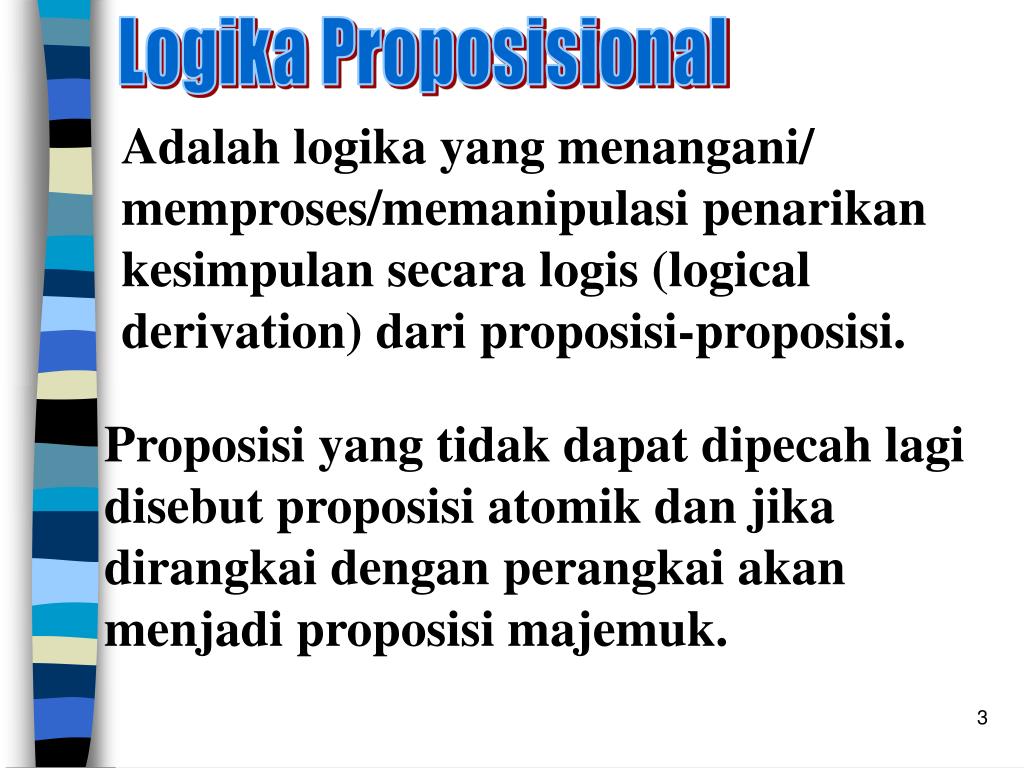 Logika Proposisional

Adalah logika yang menangani/ memproses/memanipulasi penarikan kesimpulan secara logis (logical derivation) dari proposisi-proposisi.

Proposisi yang tidak dapat dipecah lagi disebut proposisi atomik dan jika dirangkai dengan perangkai akan menjadi proposisi majemuk.

3